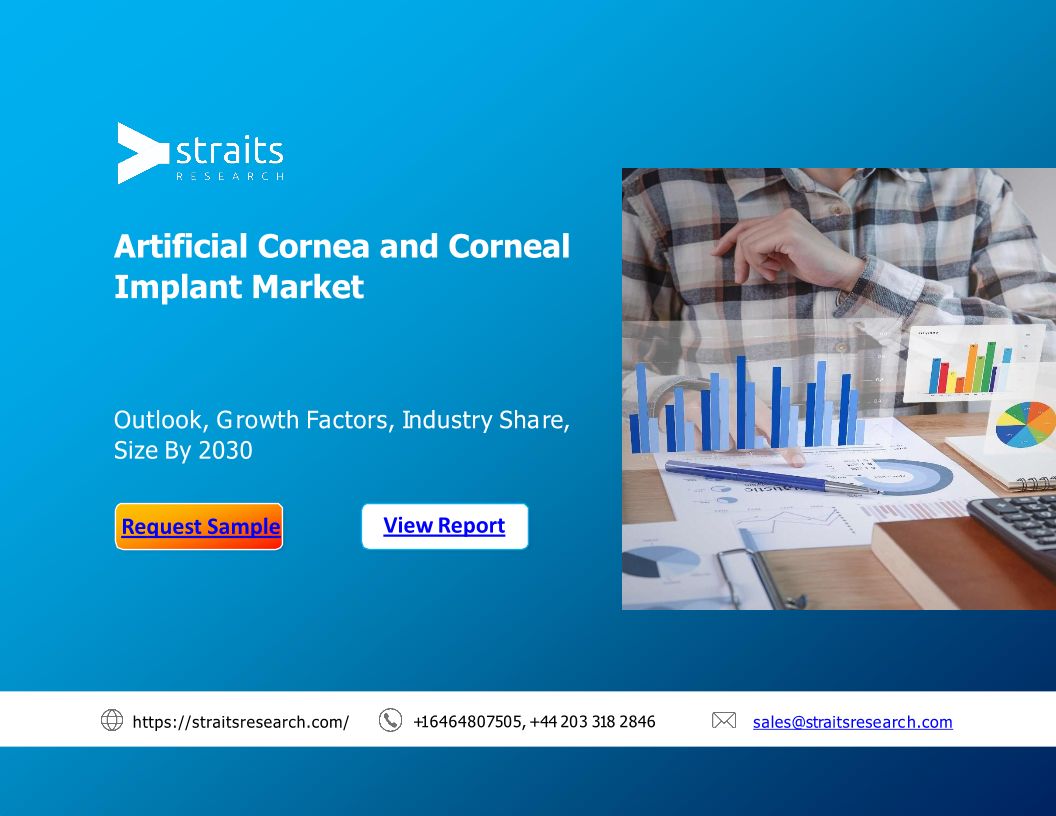 straits
RESEARCH

Artificial Cornea and Corneal Implant Market

Outlook, Growth Factors, Industry Share, Size By 2030

Request Sample

View Report

https://straitsresearch.com/ +16464807505, +44 203 318 2846 sales@straitsresearch.com